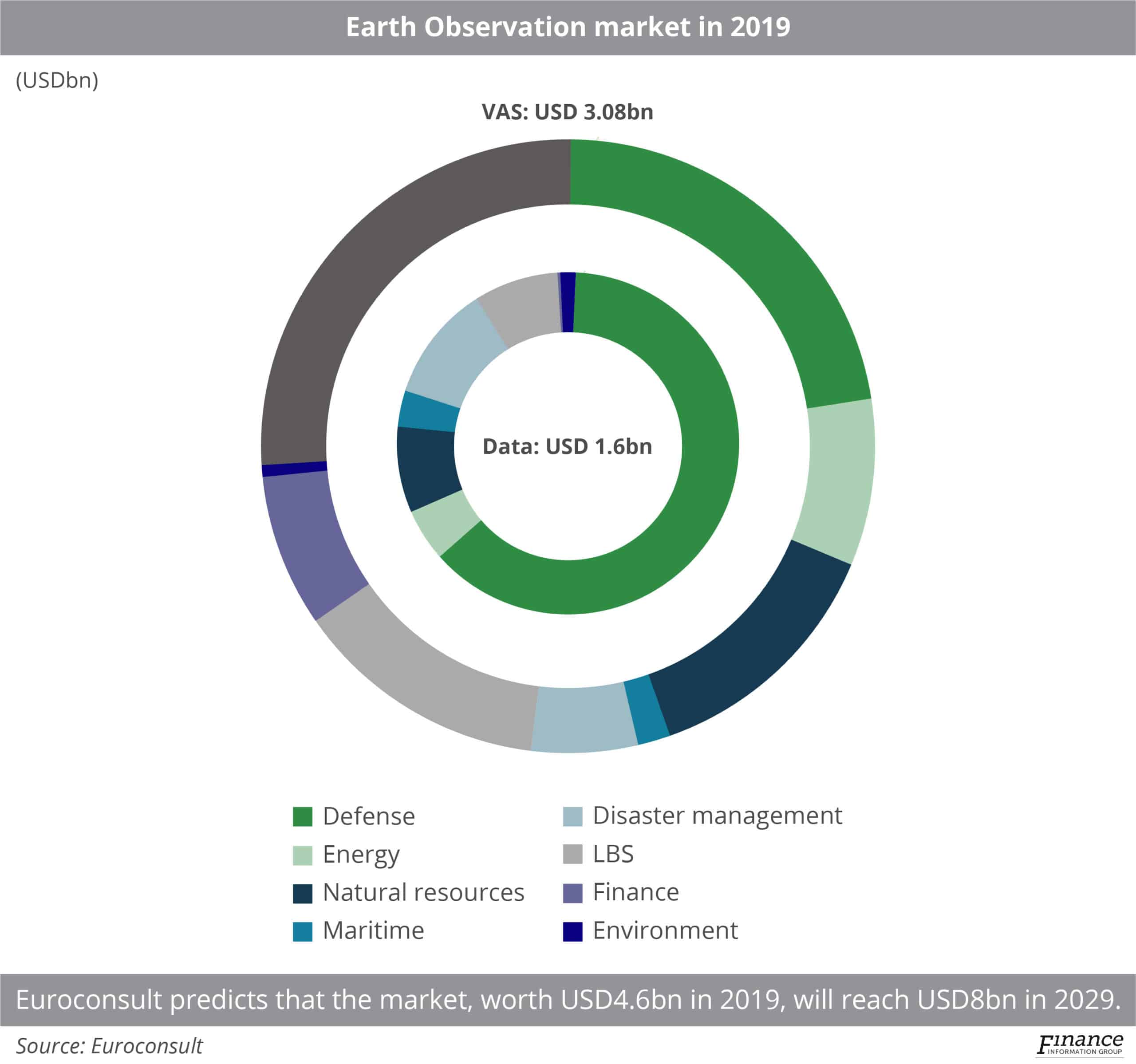 Earth Observation market in 2019

(USDbn)

VAS: USD 3.08bn

Data: USD 1.6bn

Defense
Energy
Natural resources
Maritime
Disaster management
LBS
Finance
Environment

Euroconsult predicts that the market, worth USD4.6bn in 2019, will reach USD8bn in 2029.

Source: Euroconsult

Finance INFORMATION GROUP